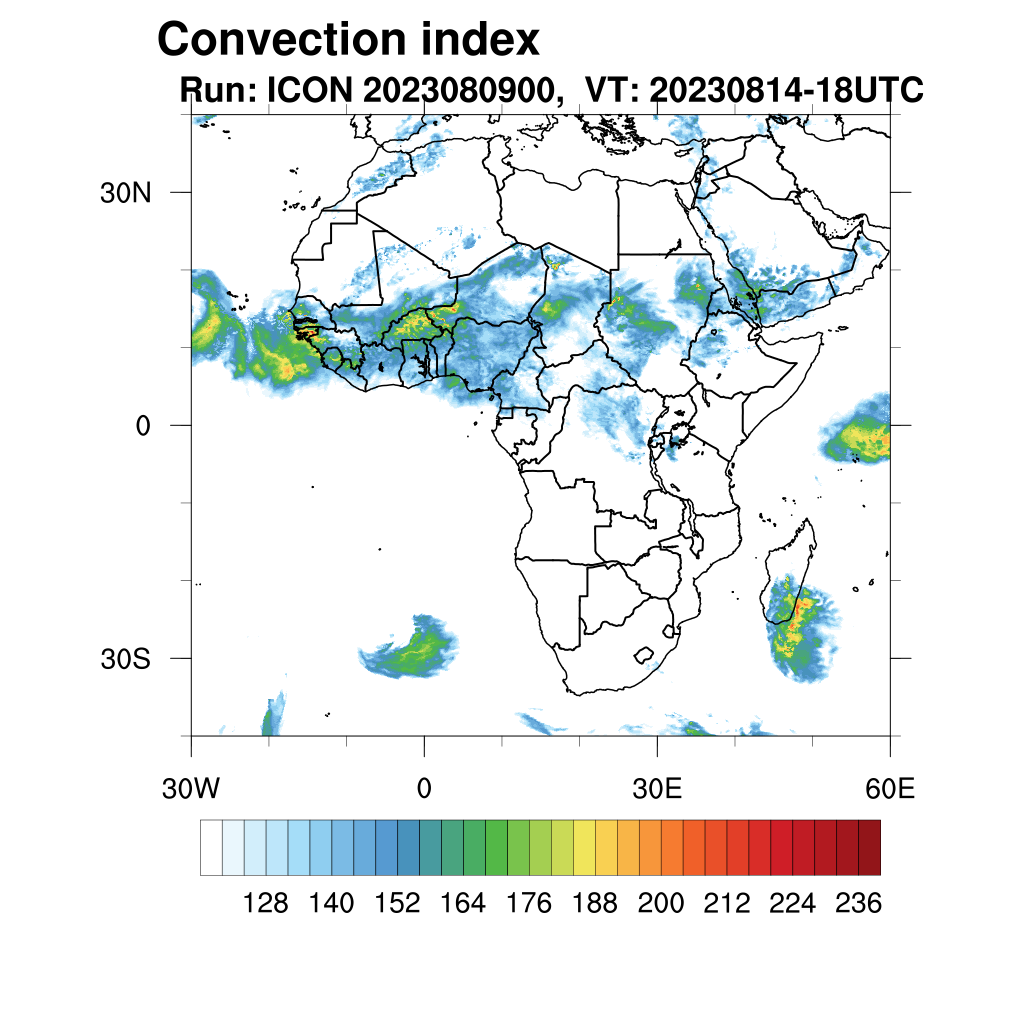 Convection index
Run: ICON 2023080900, VT: 20230814-18UTC

30N
0
30S

30W
0
30E
60E

128 140 152 164 176 188 200 212 224 236